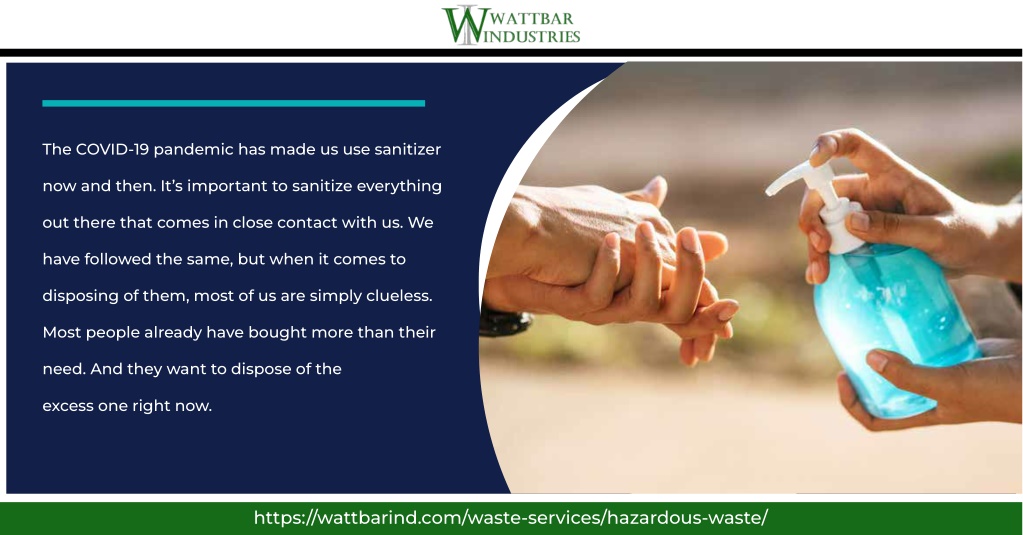 WATTBAR INDUSTRIES

The COVID-19 pandemic has made us use sanitizer now and then. It's important to sanitize everything out there that comes in close contact with us. We have followed the same, but when it comes to disposing of them, most of us are simply clueless. Most people already have bought more than their need. And they want to dispose of the excess one right now.

https://wattbarind.com/waste-services/hazardous-waste/